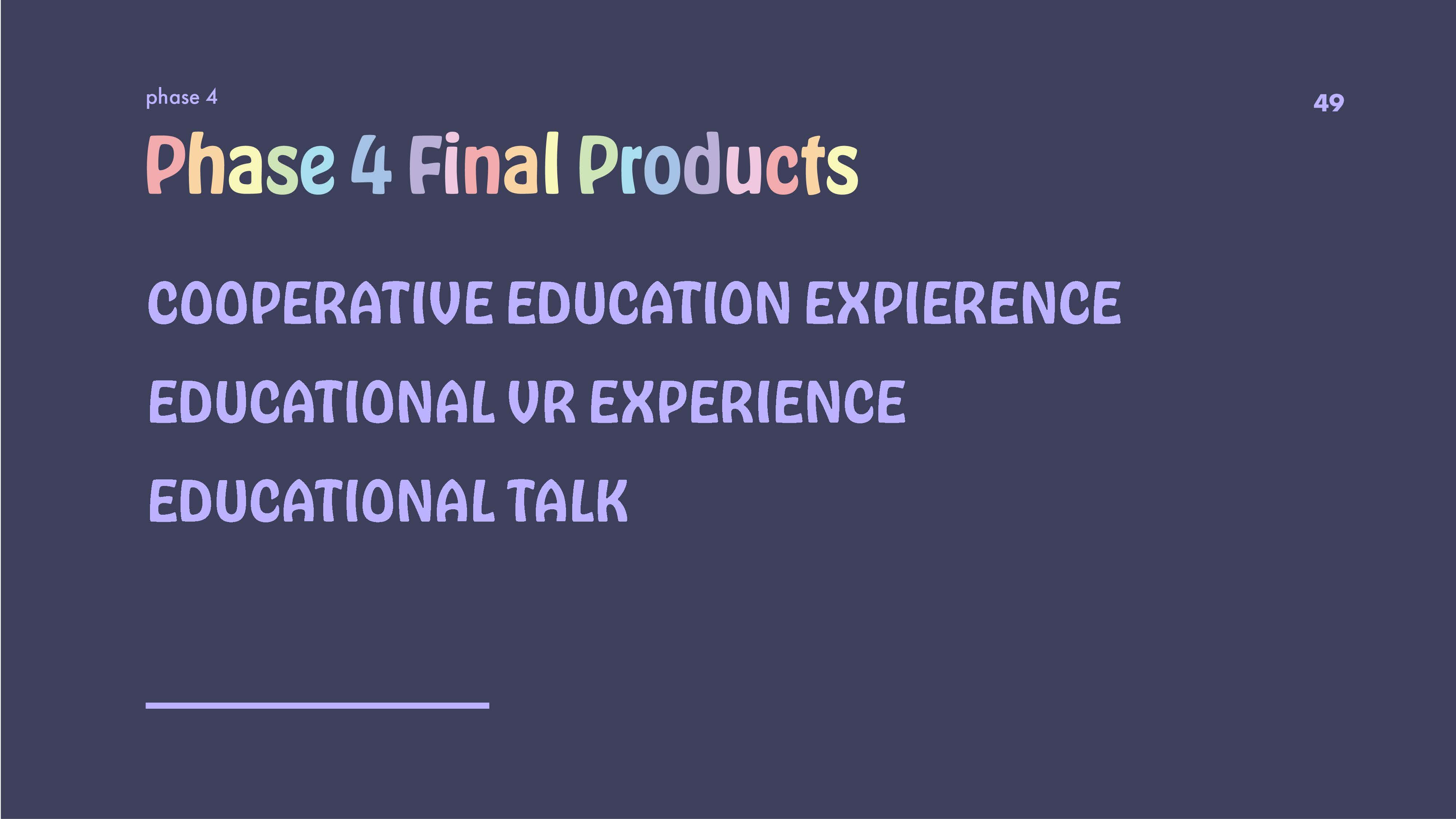 phase 4

49

Phase 4 Final Products

COOPERATIVE EDUCATION EXPIERENCE

EDUCATIONAL VR EXPERIENCE

EDUCATIONAL TALK